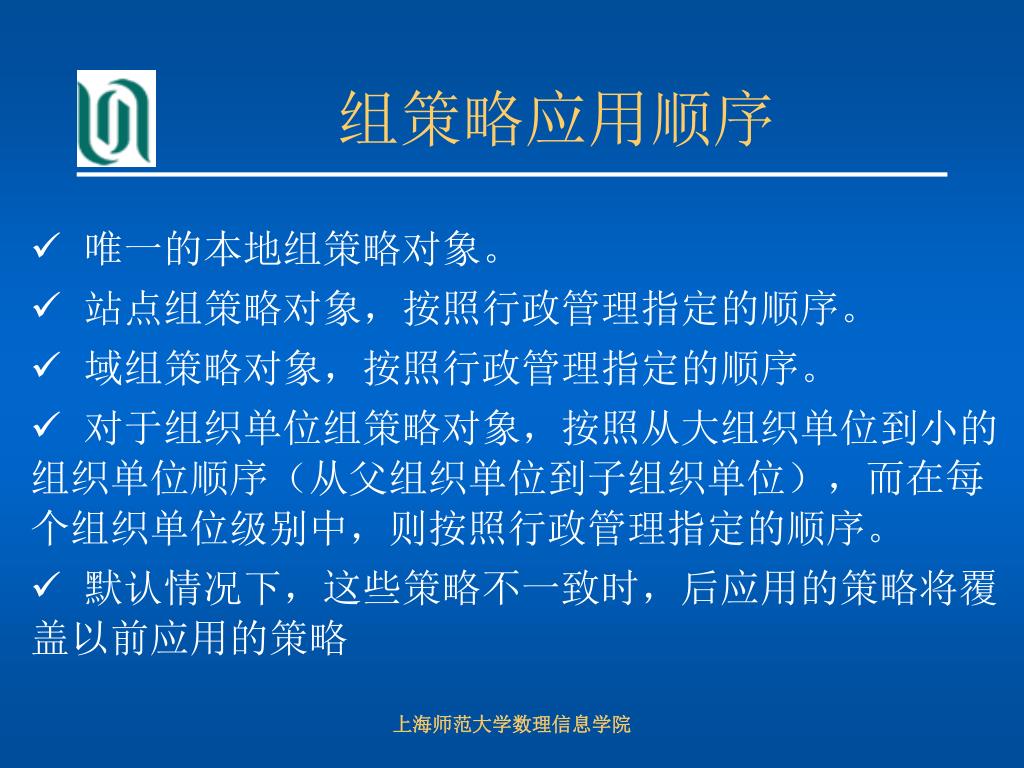 组策略应用顺序

✓ 唯一的本地组策略对象。

✓ 站点组策略对象，按照行政管理指定的顺序。

✓ 域组策略对象，按照行政管理指定的顺序。

✓ 对于组织单位组策略对象，按照从大组织单位到小的组织单位顺序（从父组织单位到子组织单位），而在每个组织单位级别中，则按照行政管理指定的顺序。

✓ 默认情况下，这些策略不一致时，后应用的策略将覆盖以前应用的策略

上海师范大学数理信息学院